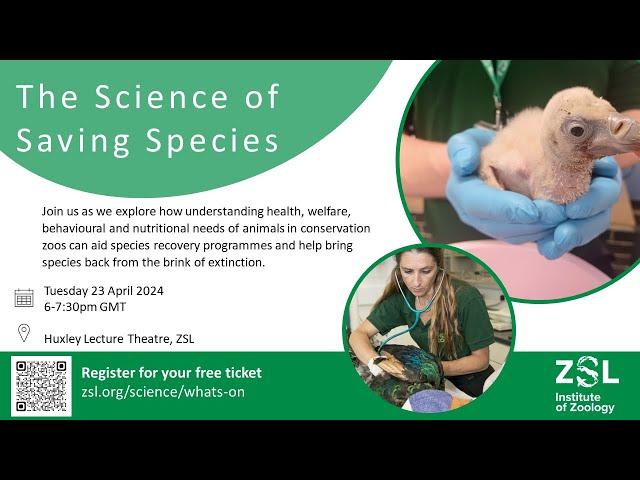 The Science of Saving Species

Join us as we explore how understanding health, welfare, behavioural and nutritional needs of animals in conservation zoos can aid species recovery programmes and help bring species back from the brink of extinction.

Tuesday 23 April 2024
6-7:30pm GMT

Huxley Lecture Theatre, ZSL

Register for your free ticket
zsl.org/science/whats-on

ZSL
Institute of Zoology